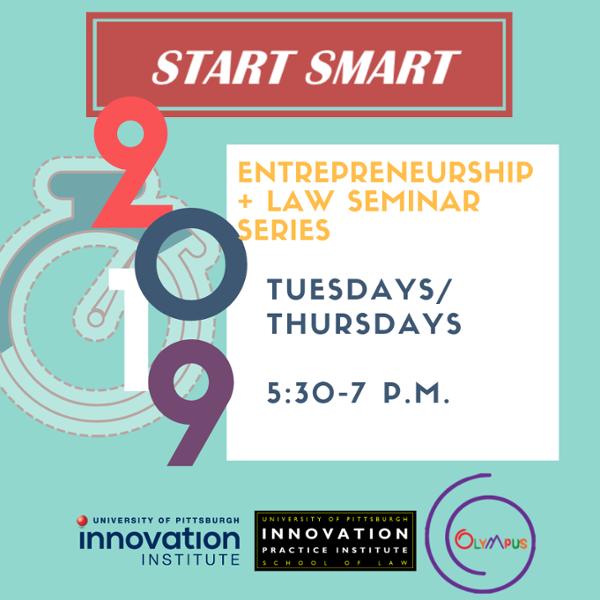 START SMART

2019

ENTREPRENEURSHIP + LAW SEMINAR SERIES

TUESDAYS/ THURSDAYS

5:30-7 P.M.

UNIVERSITY OF PITTSBURGH
innovation
INSTITUTE

UNIVERSITY OF PITTSBURGH
INNOVATION
PRACTICE INSTITUTE
SCHOOL OF LAW

OLYMPUS